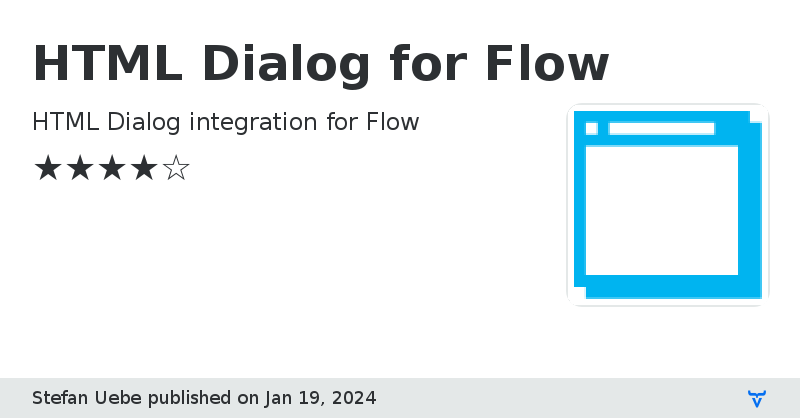 HTML Dialog for Flow

HTML Dialog integration for Flow

★★★★☆

Stefan Uebe published on Jan 19, 2024